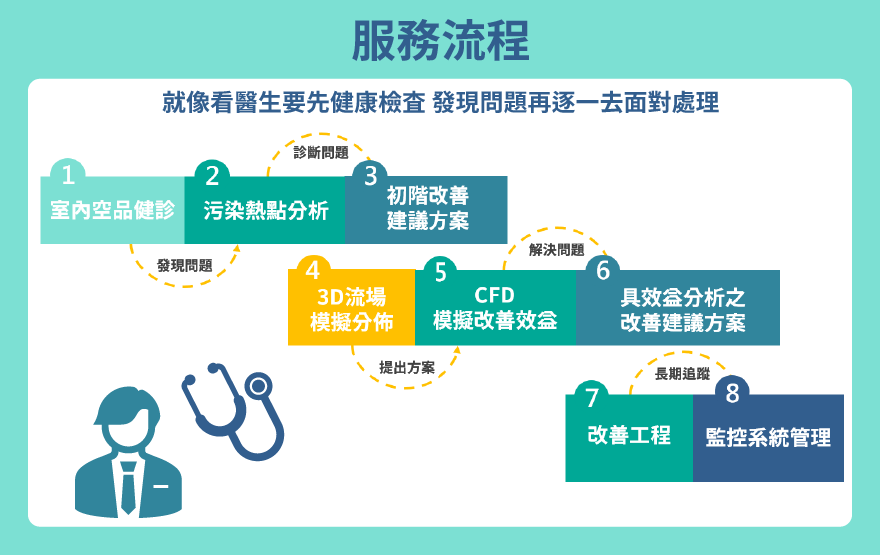 服務流程

就像看醫生要先健康檢查 發現問題再逐一去面對處理

1
室內空品健診

發現問題

2
污染熱點分析

診斷問題

3
初階改善建議方案

4
3D流場模擬分佈

提出方案

5
CFD模擬改善效益

解決問題

6
具效益分析之改善建議方案

7
改善工程

長期追蹤

8
監控系統管理